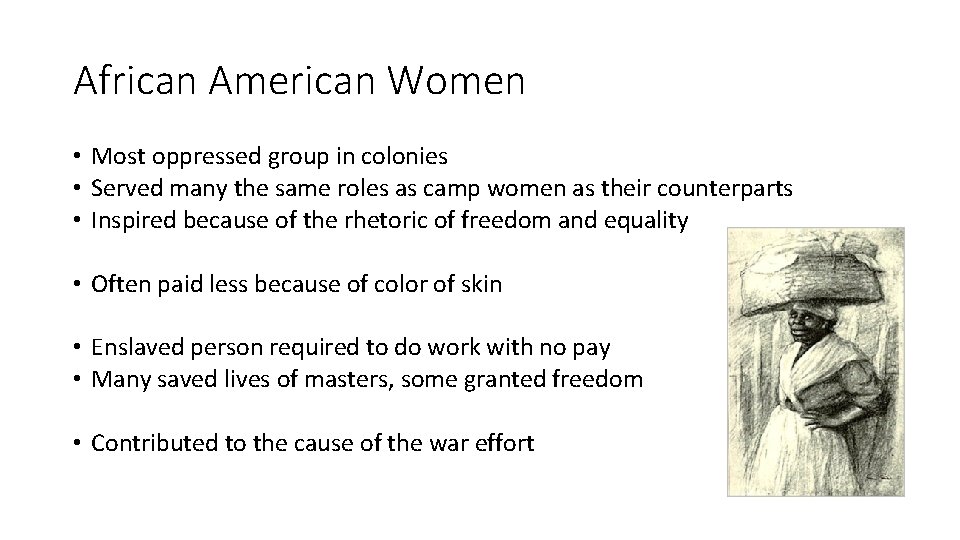 African American Women

• Most oppressed group in colonies
• Served many the same roles as camp women as their counterparts
• Inspired because of the rhetoric of freedom and equality

• Often paid less because of color of skin

• Enslaved person required to do work with no pay
• Many saved lives of masters, some granted freedom

• Contributed to the cause of the war effort